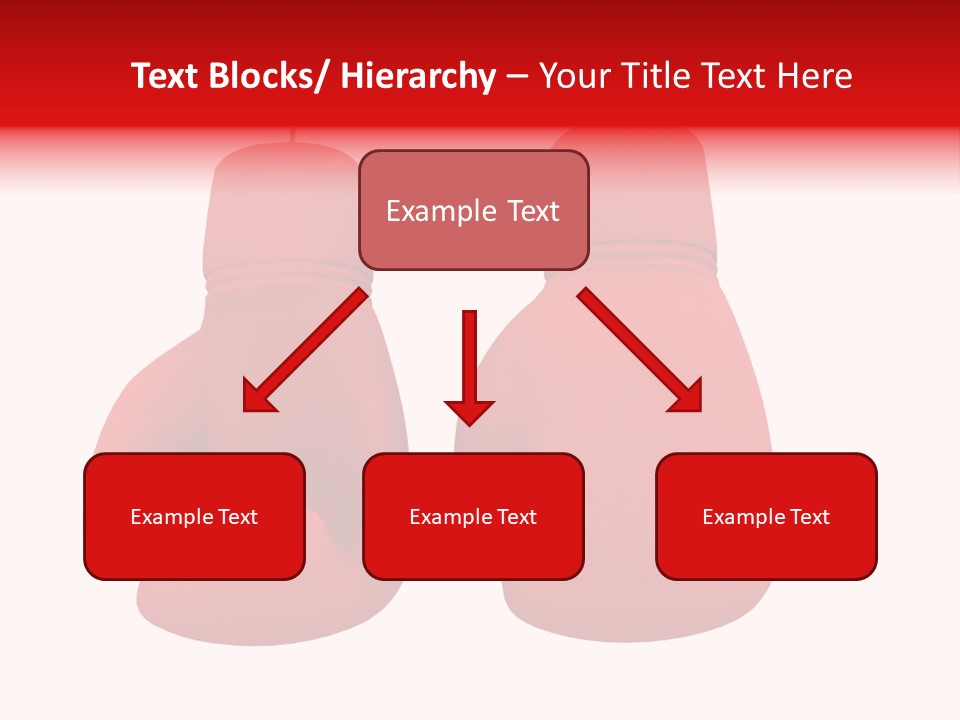 Text Blocks/ Hierarchy – Your Title Text Here

Example Text

Example Text

Example Text

Example Text